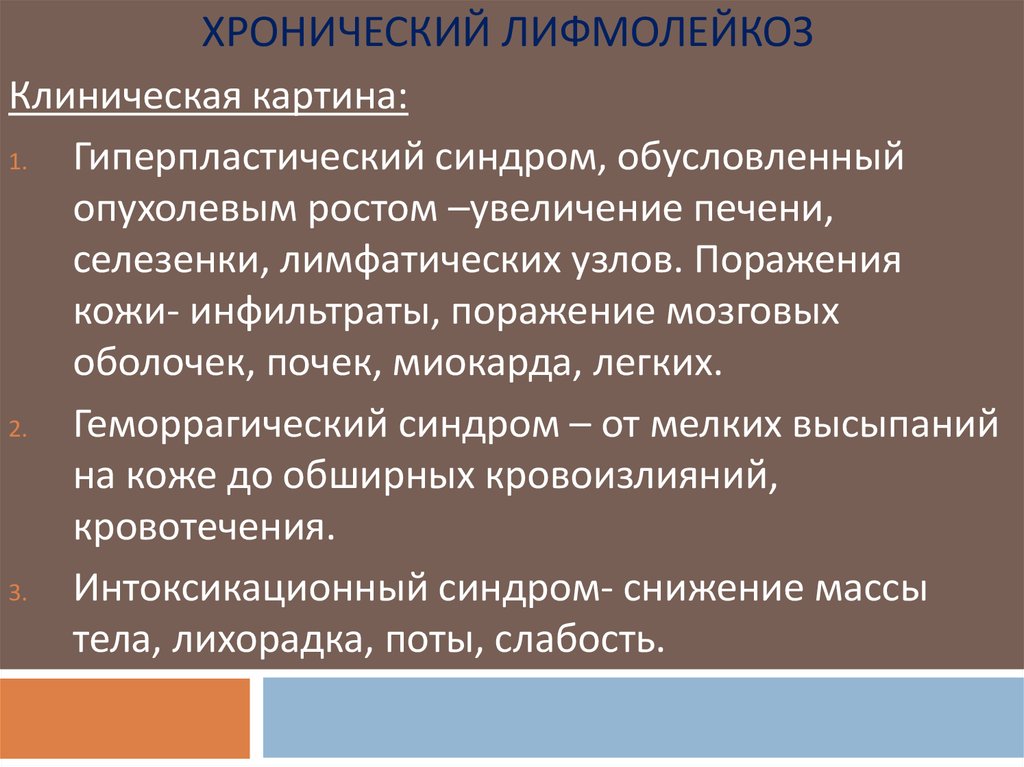 ХРОНИЧЕСКИЙ ЛИФМОЛЕЙКОЗ

Клиническая картина:

1. Гиперпластический синдром, обусловленный опухолевым ростом –увеличение печени, селезенки, лимфатических узлов. Поражения кожи- инфильтраты, поражение мозговых оболочек, почек, миокарда, легких.
2. Геморрагический синдром – от мелких высыпаний на коже до обширных кровоизлияний, кровотечения.
3. Интоксикационный синдром- снижение массы тела, лихорадка, поты, слабость.